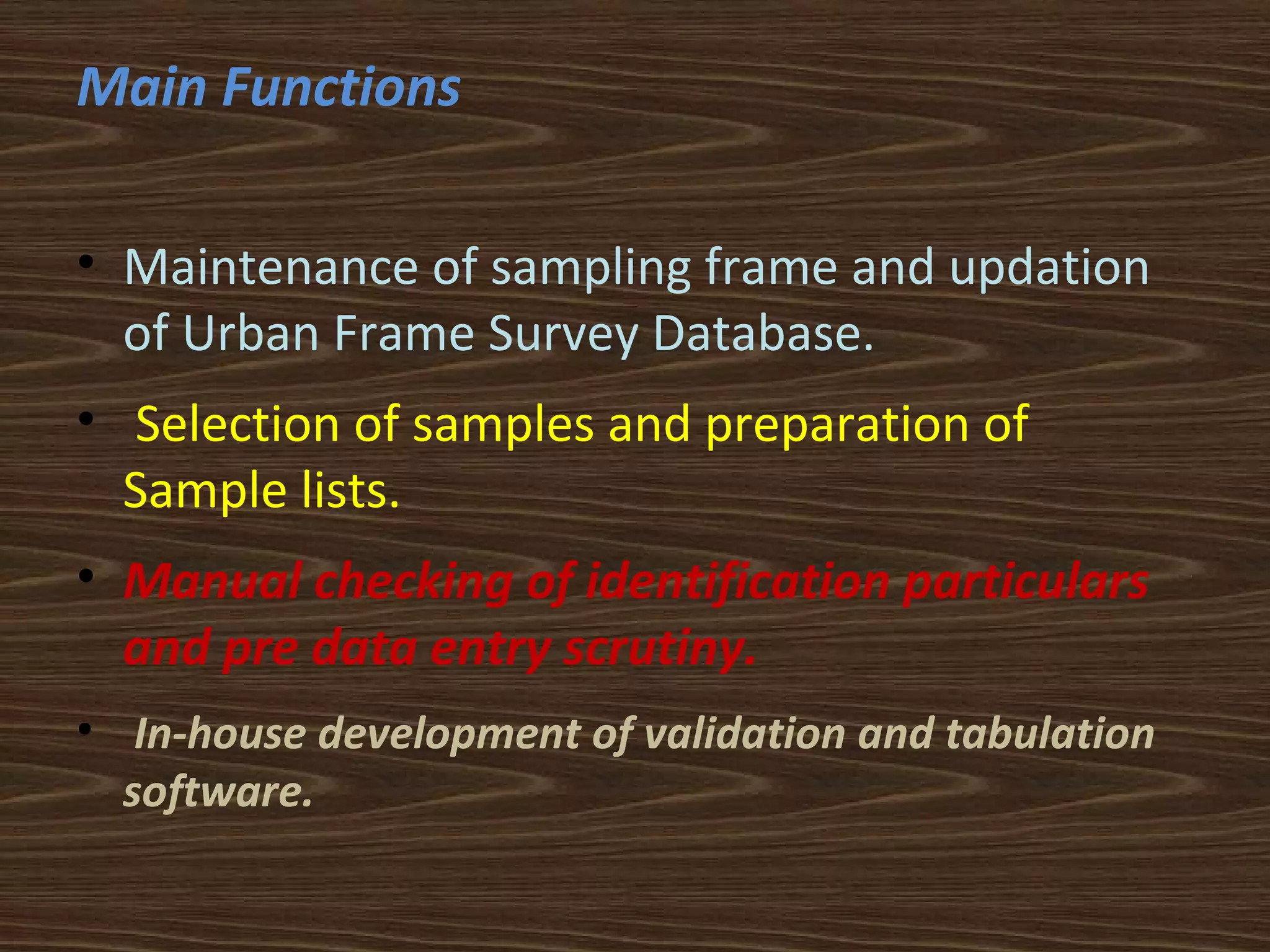 Main Functions

• Maintenance of sampling frame and updation of Urban Frame Survey Database.

• Selection of samples and preparation of Sample lists.

• Manual checking of identification particulars and pre data entry scrutiny.

• In-house development of validation and tabulation software.